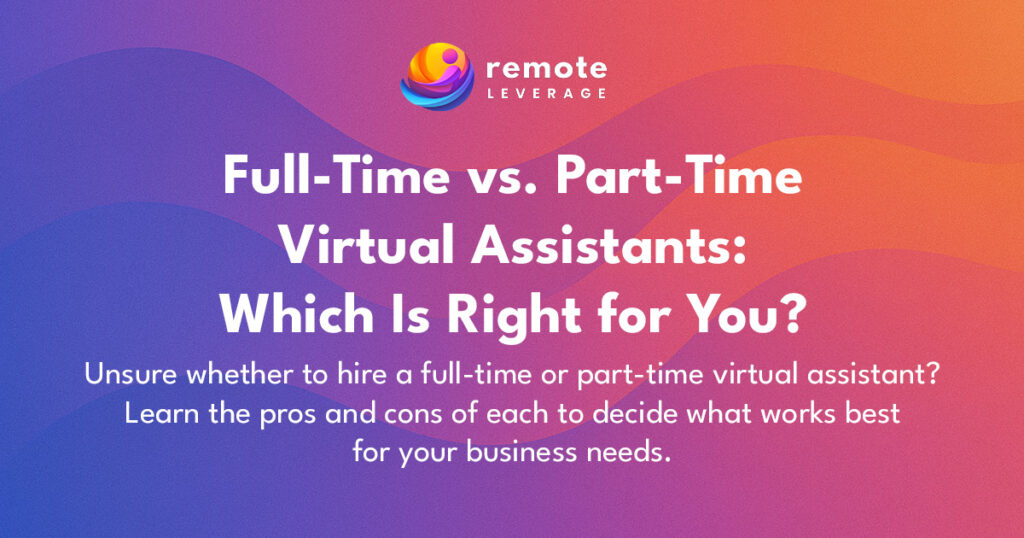 remote
LEVERAGE

Full-Time vs. Part-Time Virtual Assistants: Which Is Right for You?

Unsure whether to hire a full-time or part-time virtual assistant? Learn the pros and cons of each to decide what works best for your business needs.